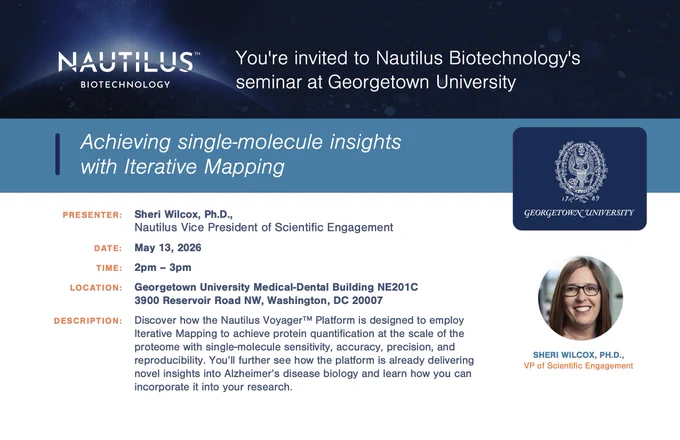 NAUTILUS™
BIOTECHNOLOGY

You're invited to Nautilus Biotechnology's seminar at Georgetown University

Achieving single-molecule insights with Iterative Mapping

17 89
GEORGETOWN UNIVERSITY

PRESENTER: Sheri Wilcox, Ph.D., Nautilus Vice President of Scientific Engagement

DATE: May 13, 2026

TIME: 2pm – 3pm

LOCATION: Georgetown University Medical-Dental Building NE201C 3900 Reservoir Road NW, Washington, DC 20007

DESCRIPTION: Discover how the Nautilus Voyager™ Platform is designed to employ Iterative Mapping to achieve protein quantification at the scale of the proteome with single-molecule sensitivity, accuracy, precision, and reproducibility. You'll further see how the platform is already delivering novel insights into Alzheimer's disease biology and learn how you can incorporate it into your research.

SHERI WILCOX, PH.D.,
VP of Scientific Engagement